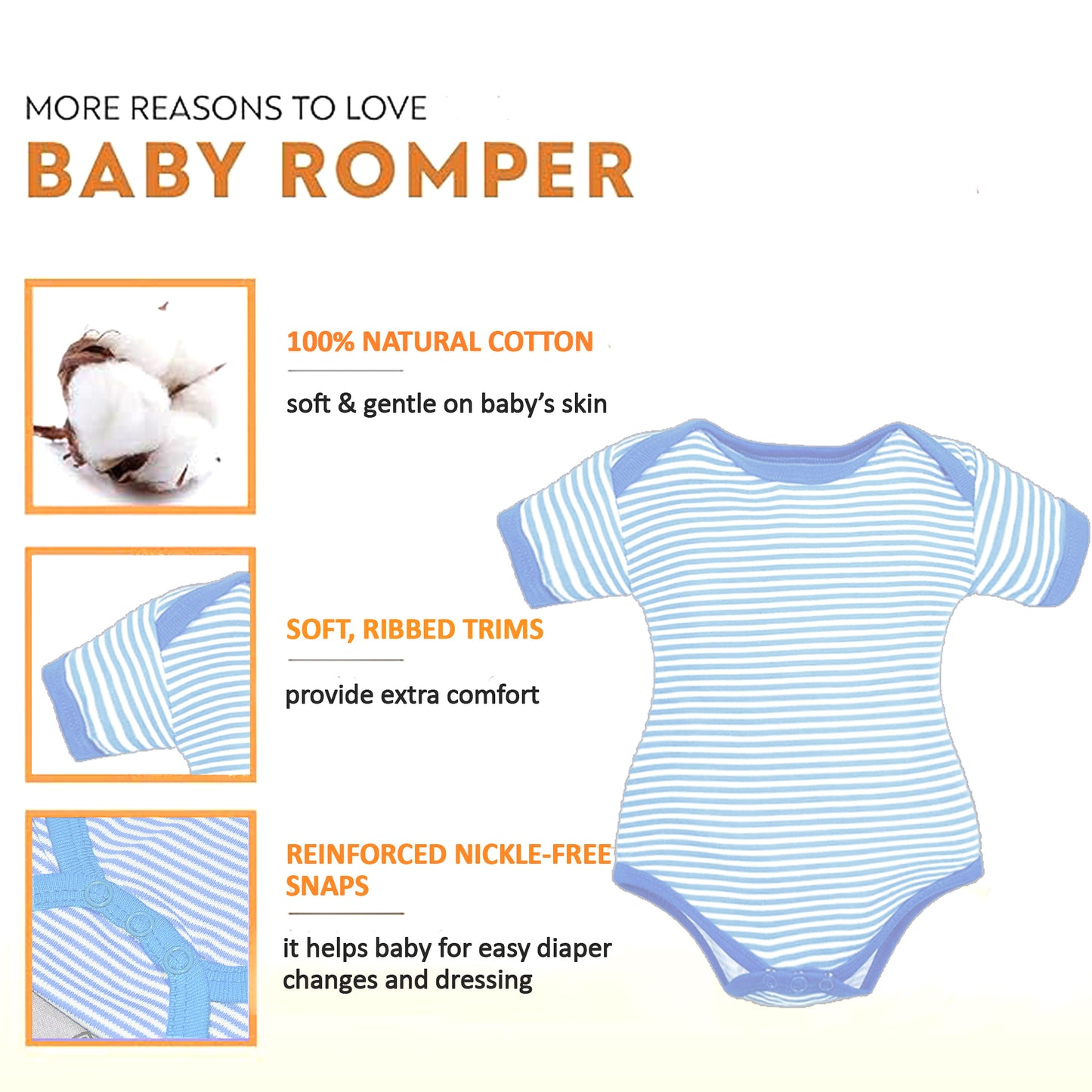 MORE REASONS TO LOVE
BABY ROMPER

100% NATURAL COTTON

soft & gentle on baby's skin

SOFT, RIBBED TRIMS

provide extra comfort

REINFORCED NICKLE-FREE SNAPS

it helps baby for easy diaper changes and dressing